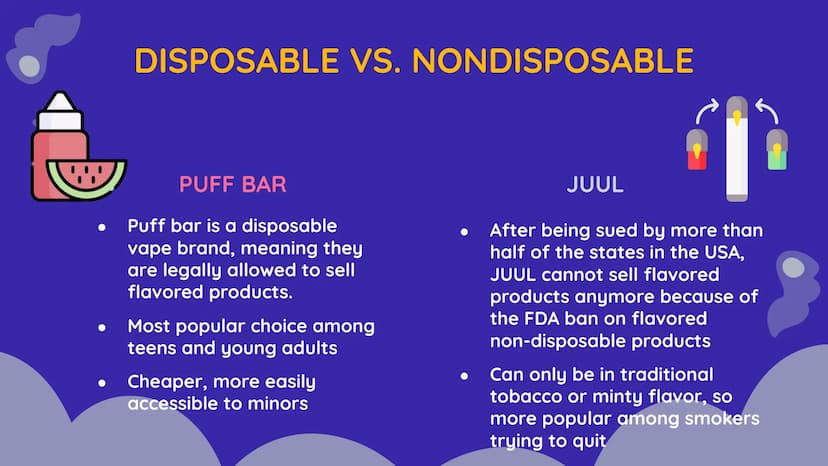 DISPOSABLE VS. NONDISPOSABLE

PUFF BAR

- Puff bar is a disposable vape brand, meaning they are legally allowed to sell flavored products.
- Most popular choice among teens and young adults
- Cheaper, more easily accessible to minors

JUUL

- After being sued by more than half of the states in the USA, JUUL cannot sell flavored products anymore because of the FDA ban on flavored non-disposable products
- Can only be in traditional tobacco or minty flavor, so more popular among smokers trying to quit